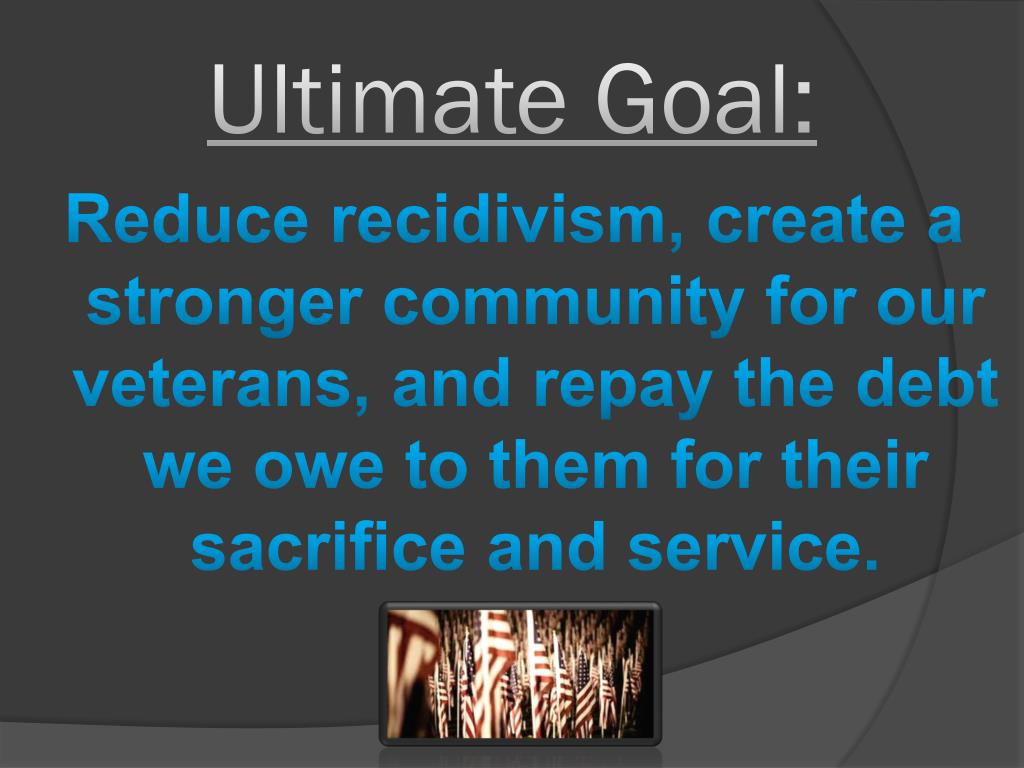 Ultimate Goal:

Reduce recidivism, create a stronger community for our veterans, and repay the debt we owe to them for their sacrifice and service.